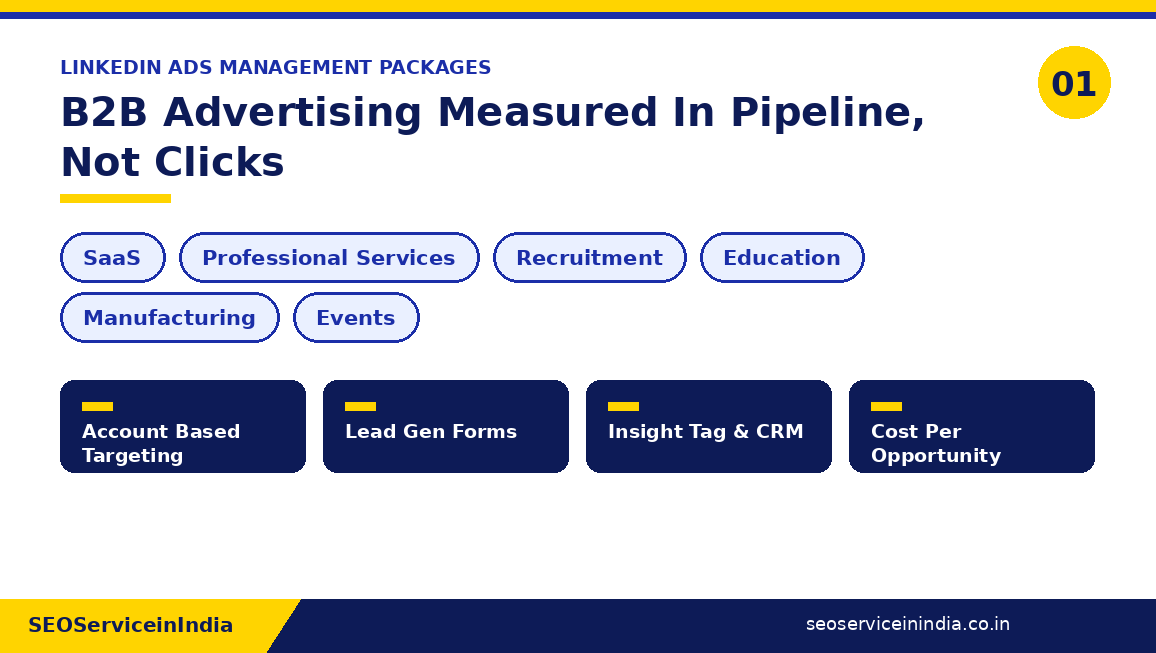 LINKEDIN ADS MANAGEMENT PACKAGES

01

B2B Advertising Measured In Pipeline, Not Clicks

SaaS

Professional Services

Recruitment

Education

Manufacturing

Events

Account Based Targeting

Lead Gen Forms

Insight Tag & CRM

Cost Per Opportunity

SEOServiceinIndia

seoserviceinindia.co.in